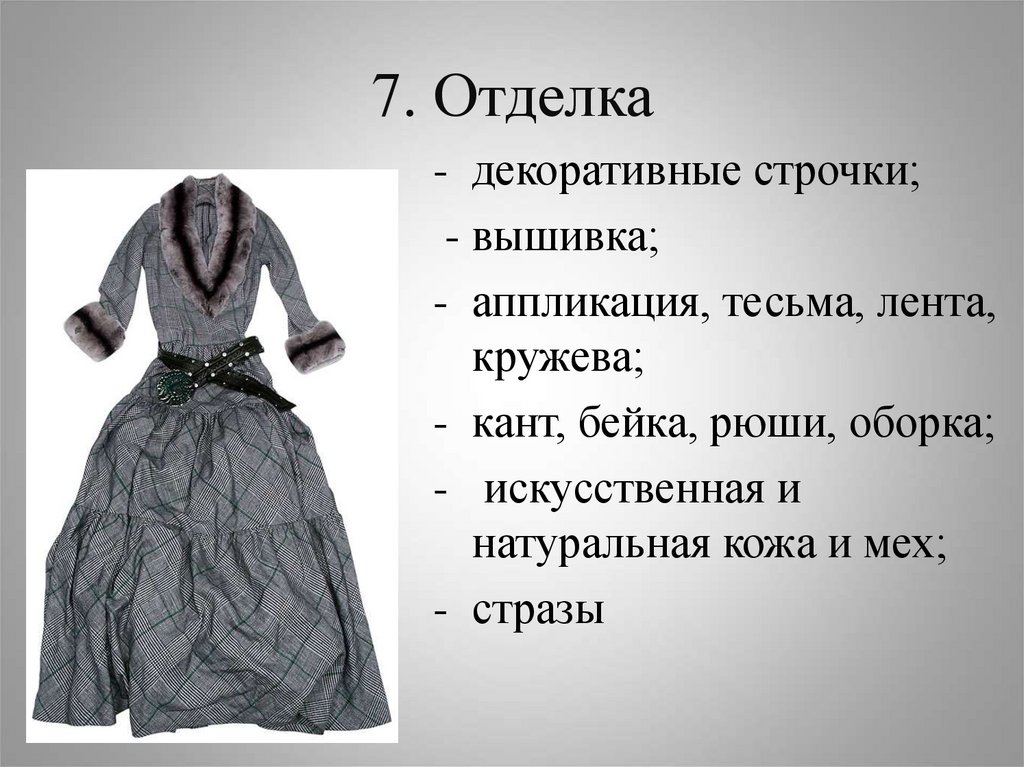 7. Отделка

- декоративные строчки;
- вышивка;
- аппликация, тесьма, лента, кружева;
- кант, бейка, рюши, оборка;
- искусственная и натуральная кожа и мех;
- стразы